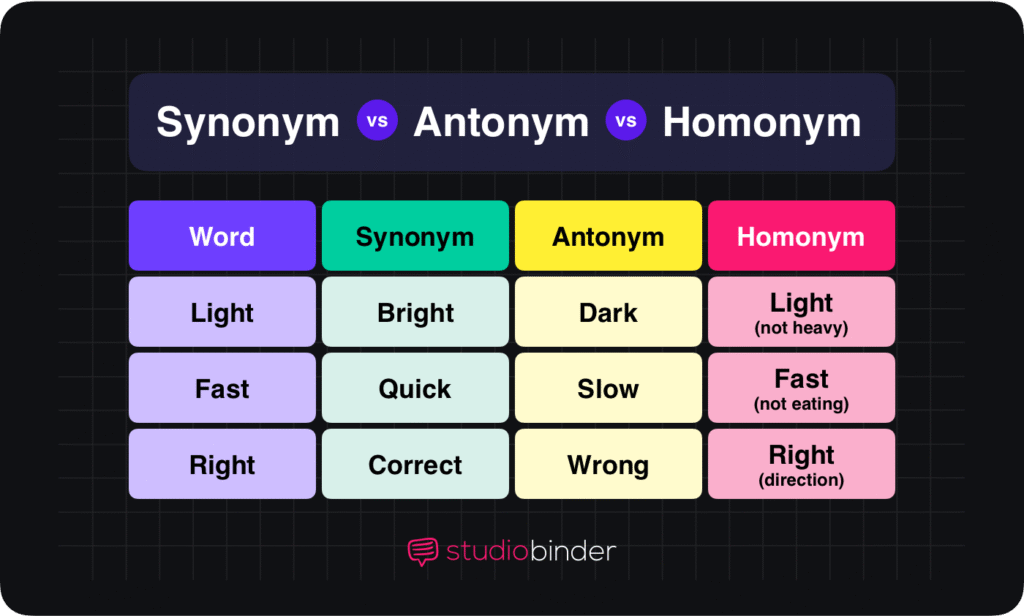 Synonym vs Antonym vs Homonym

| Word | Synonym | Antonym | Homonym |
|---|---|---|---|
| Light | Bright | Dark | Light (not heavy) |
| Fast | Quick | Slow | Fast (not eating) |
| Right | Correct | Wrong | Right (direction) |

studiobinder